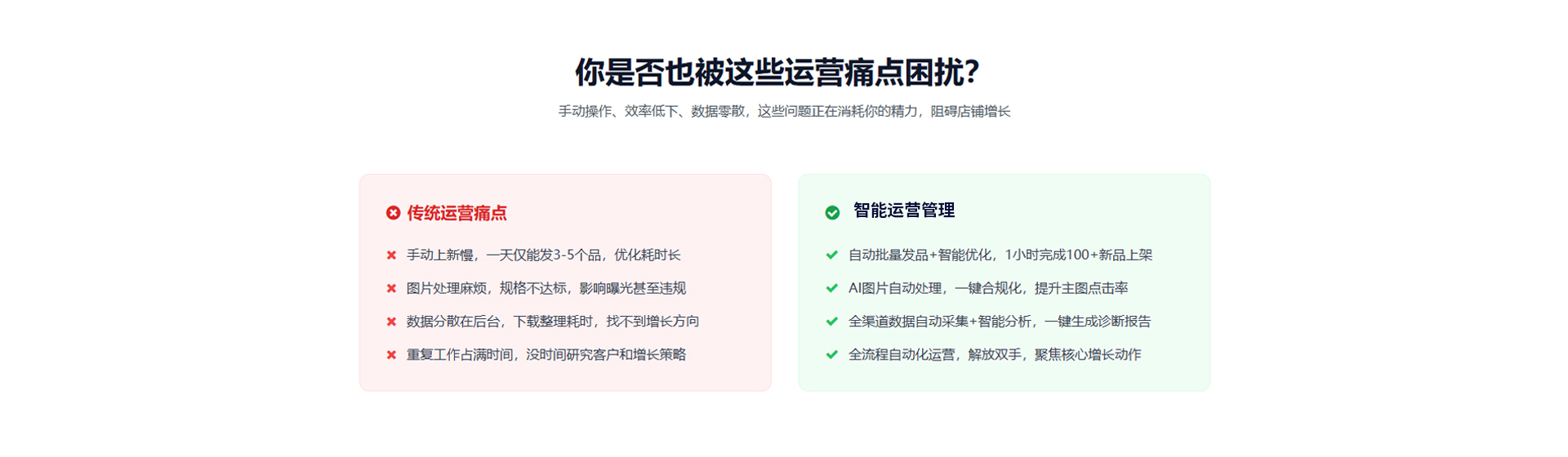 你是否也被这些运营痛点困扰?

手动操作、效率低下、数据零散，这些问题正在消耗你的精力，阻碍店铺增长

传统运营痛点

手动上新慢，一天仅能发3-5个品，优化耗时长

图片处理麻烦，规格不达标，影响曝光甚至违规

数据分散在后台，下载整理耗时，找不到增长方向

重复工作占满时间，没时间研究客户和增长策略

智能运营管理

自动批量发品+智能优化，1小时完成100+新品上架

AI图片自动处理，一键合规化，提升主图点击率

全渠道数据自动采集+智能分析，一键生成诊断报告

全流程自动化运营，解放双手，聚焦核心增长动作